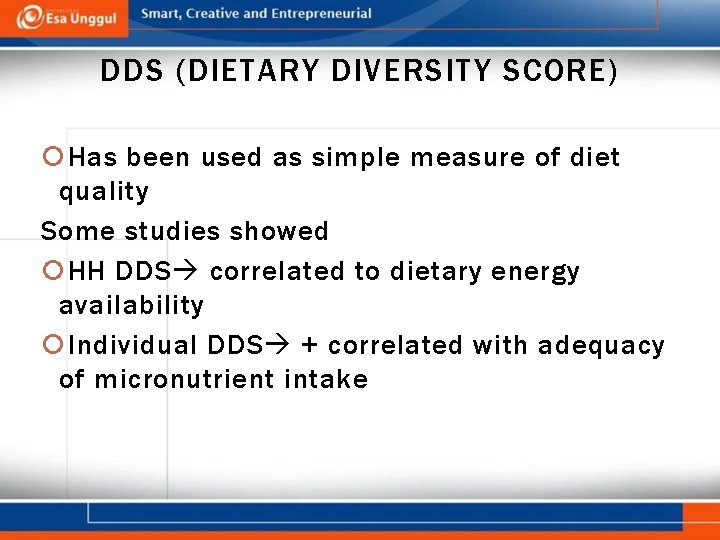 Esa Unggul

Smart, Creative and Entrepreneurial

DDS (DIETARY DIVERSITY SCORE)

Has been used as simple measure of diet quality

Some studies showed

HH DDS→ correlated to dietary energy availability

Individual DDS→ + correlated with adequacy of micronutrient intake